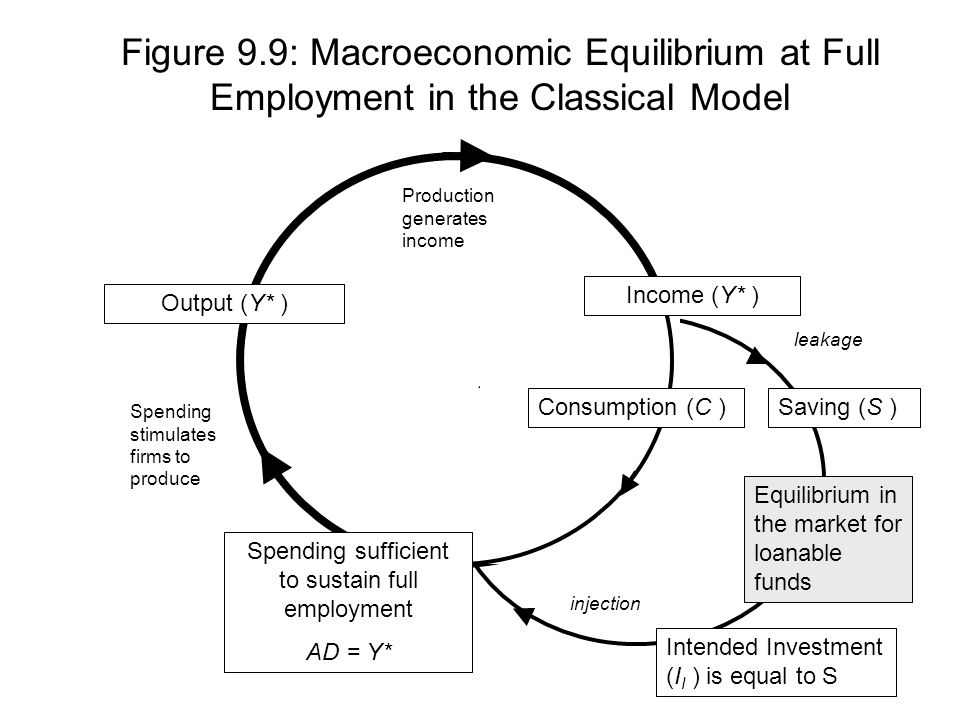 Figure 9.9: Macroeconomic Equilibrium at Full Employment in the Classical Model

Production generates income

Output ($Y^*$)

Income ($Y^*$)

leakage

Spending stimulates firms to produce

Consumption ($C$)

Saving ($S$)

Equilibrium in the market for loanable funds

Spending sufficient to sustain full employment

$AD = Y^*$

injection

Intended Investment ($I_I$) is equal to S